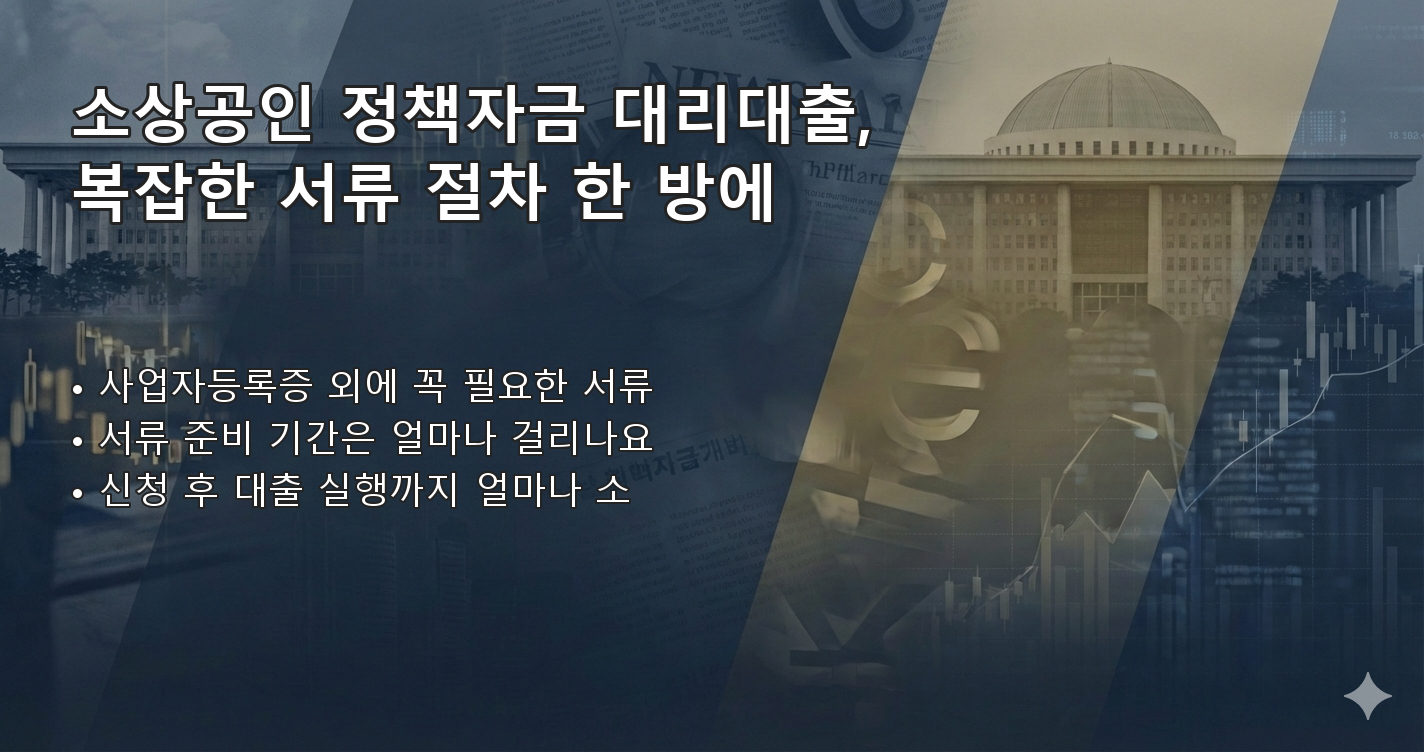 소상공인 정책자금 대리대출, 복잡한 서류 절차 한 방에

• 사업자등록증 외에 꼭 필요한 서류
• 서류 준비 기간은 얼마나 걸리나요
• 신청 후 대출 실행까지 얼마나 소